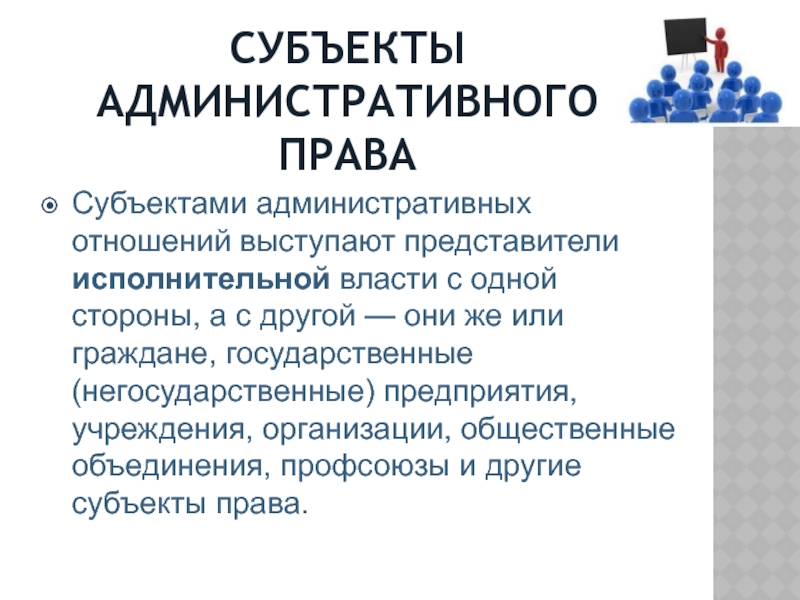 СУБЪЕКТЫ АДМИНИСТРАТИВНОГО ПРАВА

Субъектами административных отношений выступают представители исполнительной власти с одной стороны, а с другой — они же или граждане, государственные (негосударственные) предприятия, учреждения, организации, общественные объединения, профсоюзы и другие субъекты права.